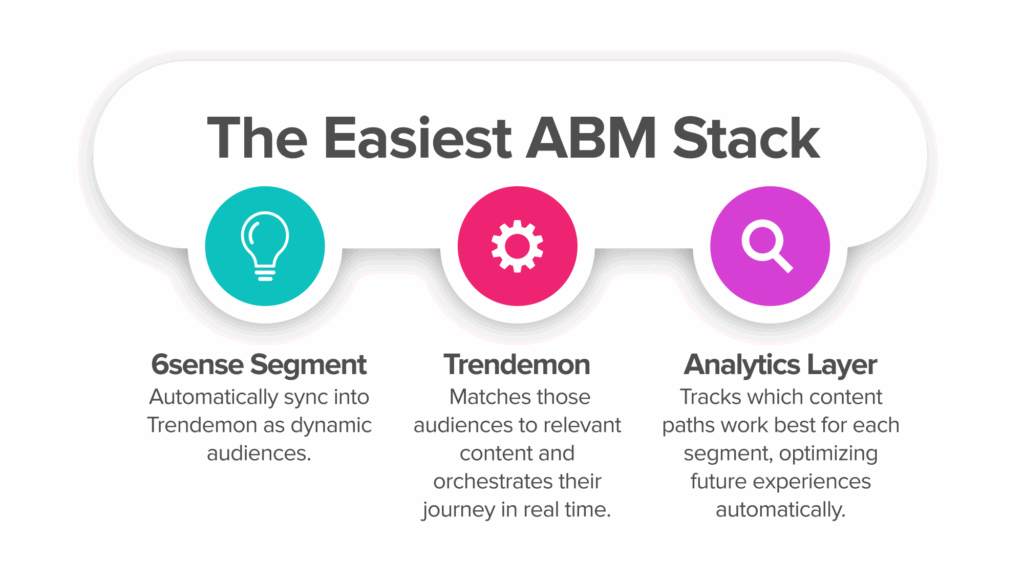 The Easiest ABM Stack

6sense Segment
Automatically sync into Trendemon as dynamic audiences.

Trendemon
Matches those audiences to relevant content and orchestrates their journey in real time.

Analytics Layer
Tracks which content paths work best for each segment, optimizing future experiences automatically.